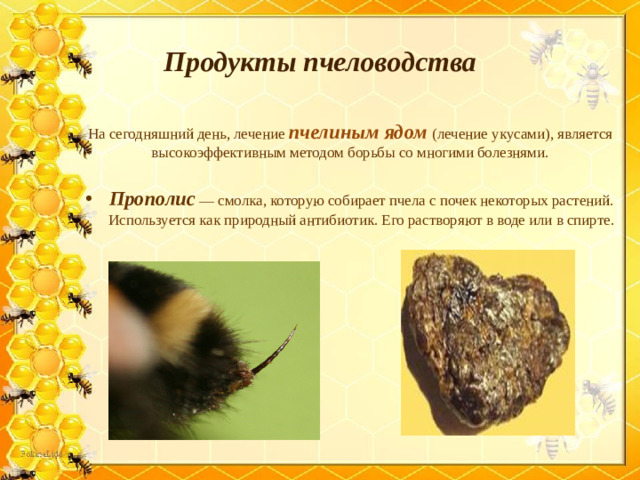 Продукты пчеловодства

На сегодняшний день, лечение пчелиным ядом (лечение укусами), является высокоэффективным методом борьбы со многими болезнями.

• Прополис — смолка, которую собирает пчела с почек некоторых растений. Используется как природный антибиотик. Его растворяют в воде или в спирте.

FokinaLida